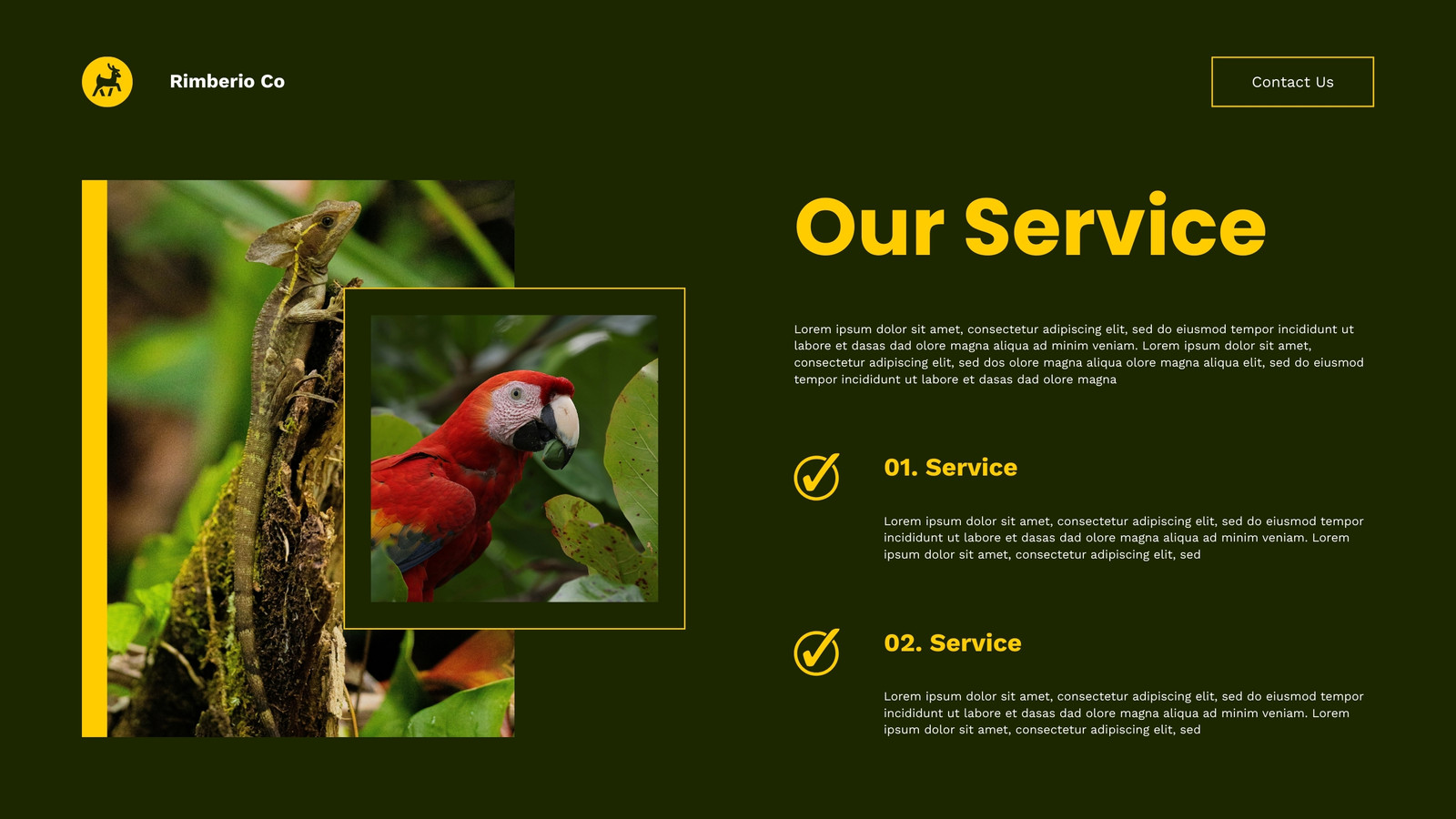 Rimberio Co

Contact Us

Our Service

Lorem ipsum dolor sit amet, consectetur adipiscing elit, sed do eiusmod tempor incididunt ut labore et dasas dad olore magna aliqua ad minim veniam. Lorem ipsum dolor sit amet, consectetur adipiscing elit, sed dos olore magna aliqua olore magna aliqua elit, sed do eiusmod tempor incididunt ut labore et dasas dad olore magna

01. Service

Lorem ipsum dolor sit amet, consectetur adipiscing elit, sed do eiusmod tempor incididunt ut labore et dasas dad olore magna aliqua ad minim veniam. Lorem ipsum dolor sit amet, consectetur adipiscing elit, sed

02. Service

Lorem ipsum dolor sit amet, consectetur adipiscing elit, sed do eiusmod tempor incididunt ut labore et dasas dad olore magna aliqua ad minim veniam. Lorem ipsum dolor sit amet, consectetur adipiscing elit, sed